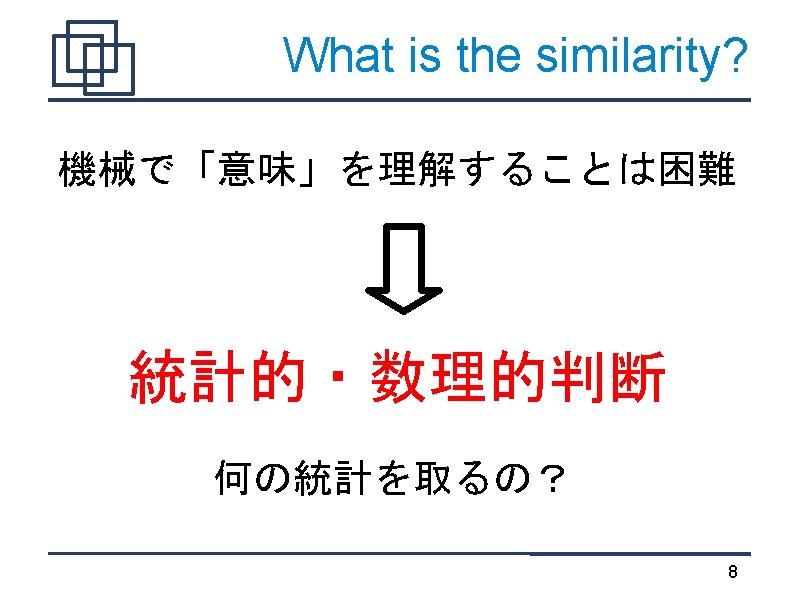 What is the similarity?

機械で「意味」を理解することは困難

統計的・数理的判断

何の統計を取るの？

8